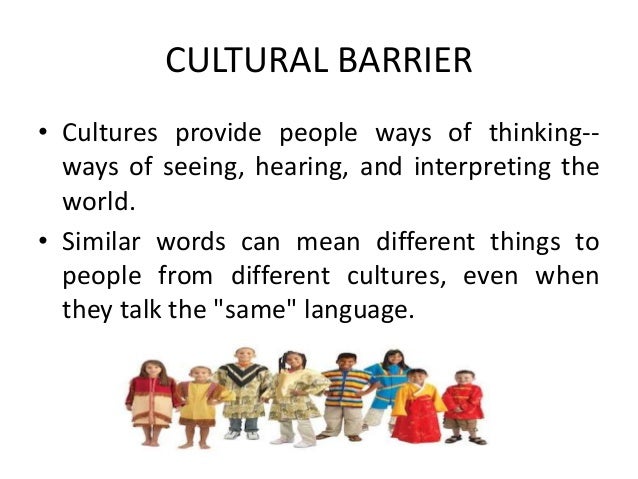 CULTURAL BARRIER

• Cultures provide people ways of thinking-- ways of seeing, hearing, and interpreting the world.

• Similar words can mean different things to people from different cultures, even when they talk the "same" language.